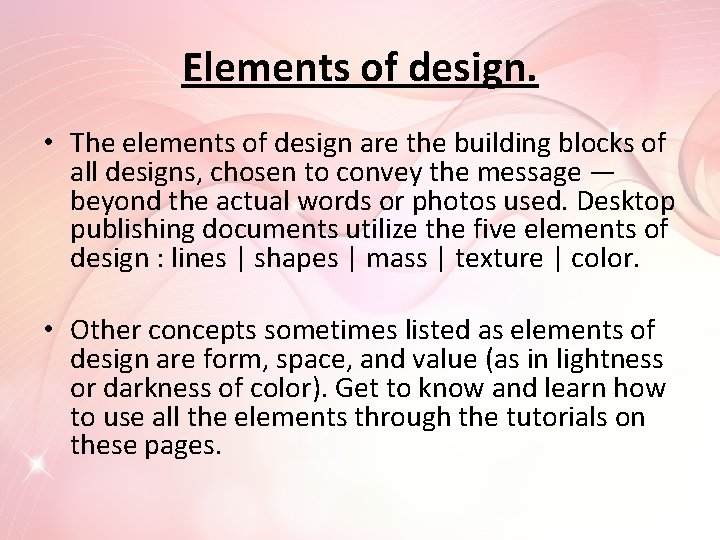 Elements of design.

• The elements of design are the building blocks of all designs, chosen to convey the message — beyond the actual words or photos used. Desktop publishing documents utilize the five elements of design : lines | shapes | mass | texture | color.

• Other concepts sometimes listed as elements of design are form, space, and value (as in lightness or darkness of color). Get to know and learn how to use all the elements through the tutorials on these pages.